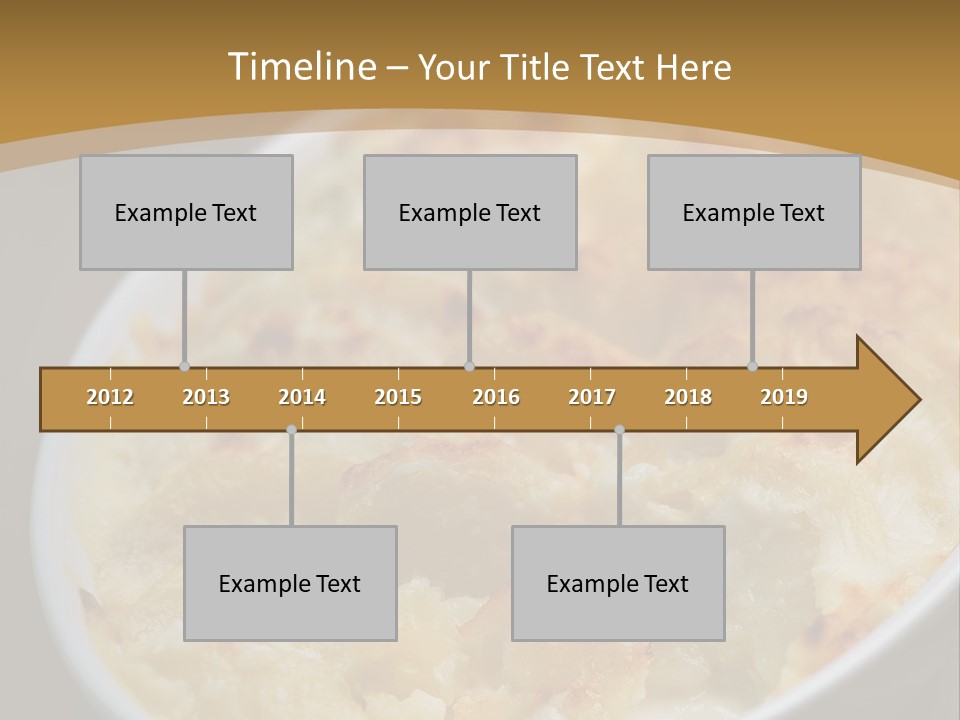 Timeline – Your Title Text Here

Example Text

Example Text

Example Text

2012 2013 2014 2015 2016 2017 2018 2019

Example Text

Example Text